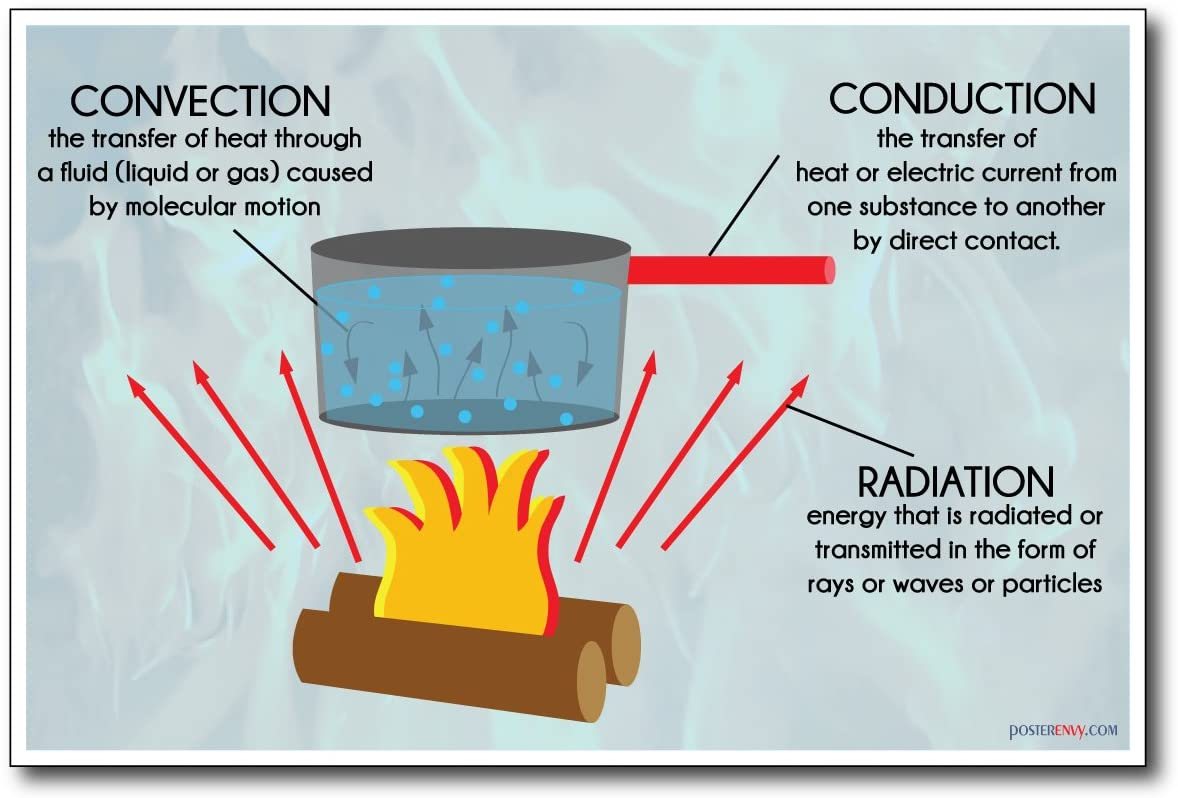 CONVECTION
the transfer of heat through a fluid (liquid or gas) caused by molecular motion

CONDUCTION
the transfer of heat or electric current from one substance to another by direct contact.

RADIATION
energy that is radiated or transmitted in the form of rays or waves or particles

POSTERENVY.COM